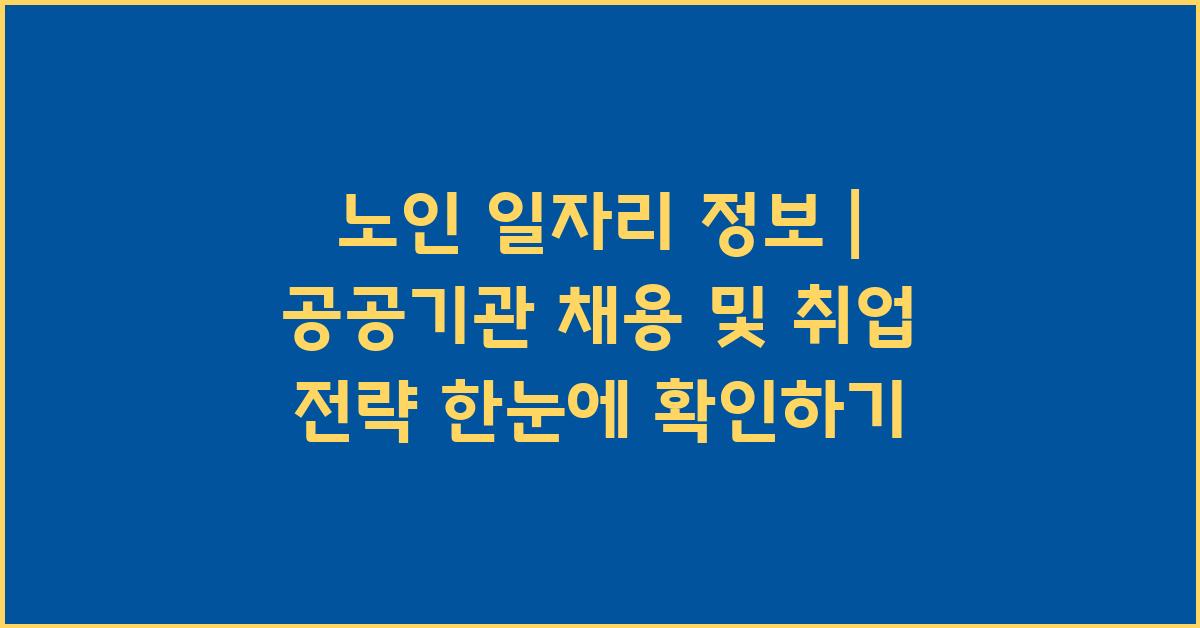 노인 일자리 정보 | 공공기관 채용 및 취업 전략 한눈에 확인하기